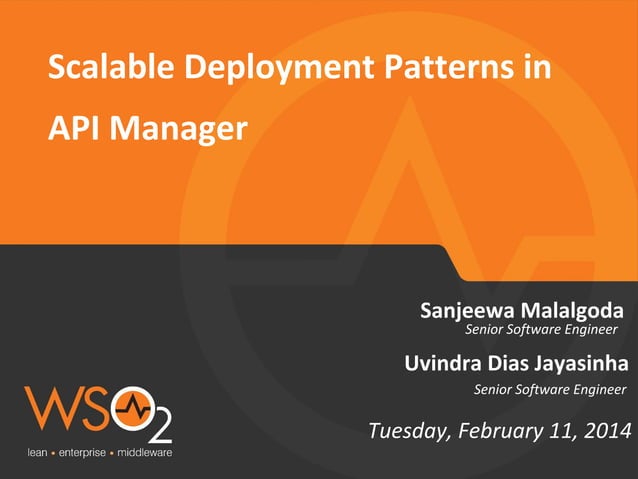 Scalable Deployment Patterns in API Manager

Sanjeewa Malalgoda
Senior Software Engineer

Uvindra Dias Jayasinha
Senior Software Engineer

Tuesday, February 11, 2014

WSO2
lean • enterprise • middleware